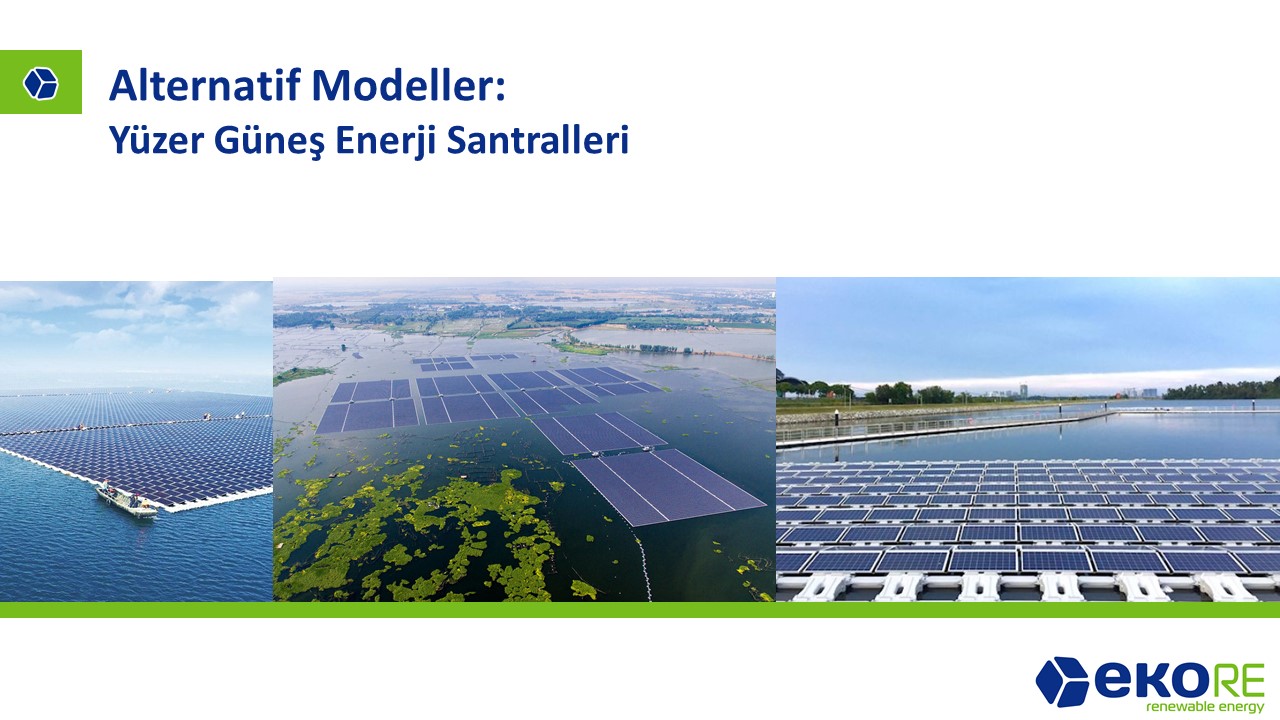 Alternatif Modeller:
Yüzer Güneş Enerji Santralleri

ekoRE
renewable energy